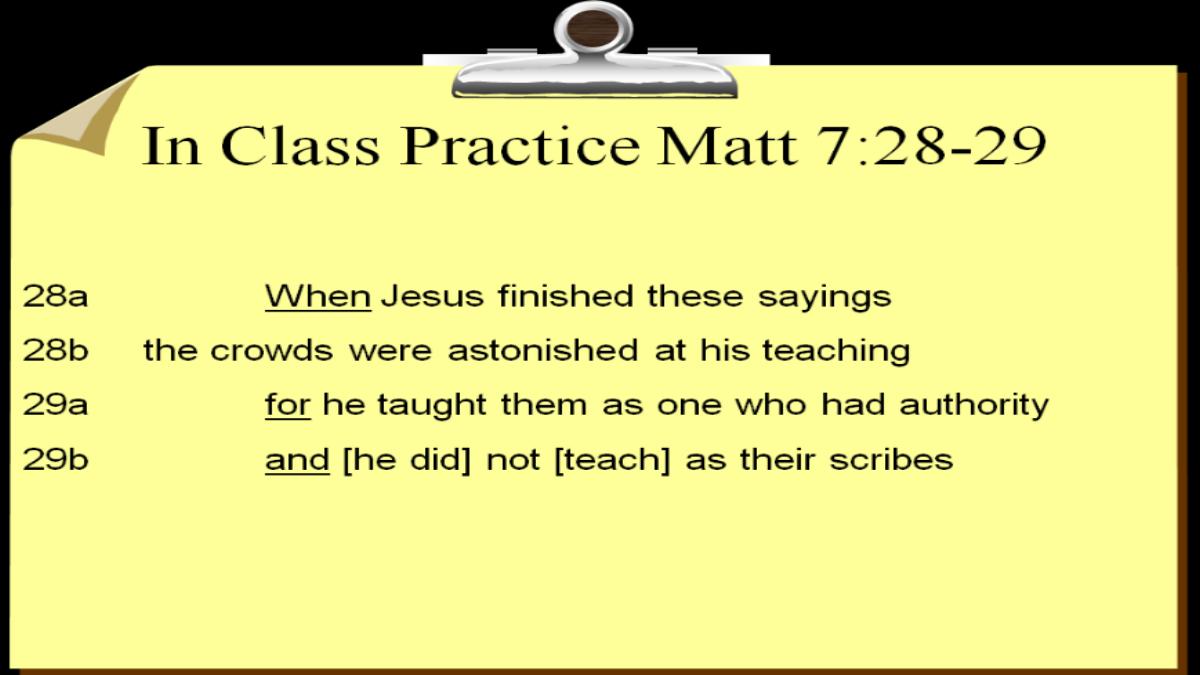 In Class Practice Matt 7:28-29

28a When Jesus finished these sayings

28b the crowds were astonished at his teaching

29a for he taught them as one who had authority

29b and [he did] not [teach] as their scribes